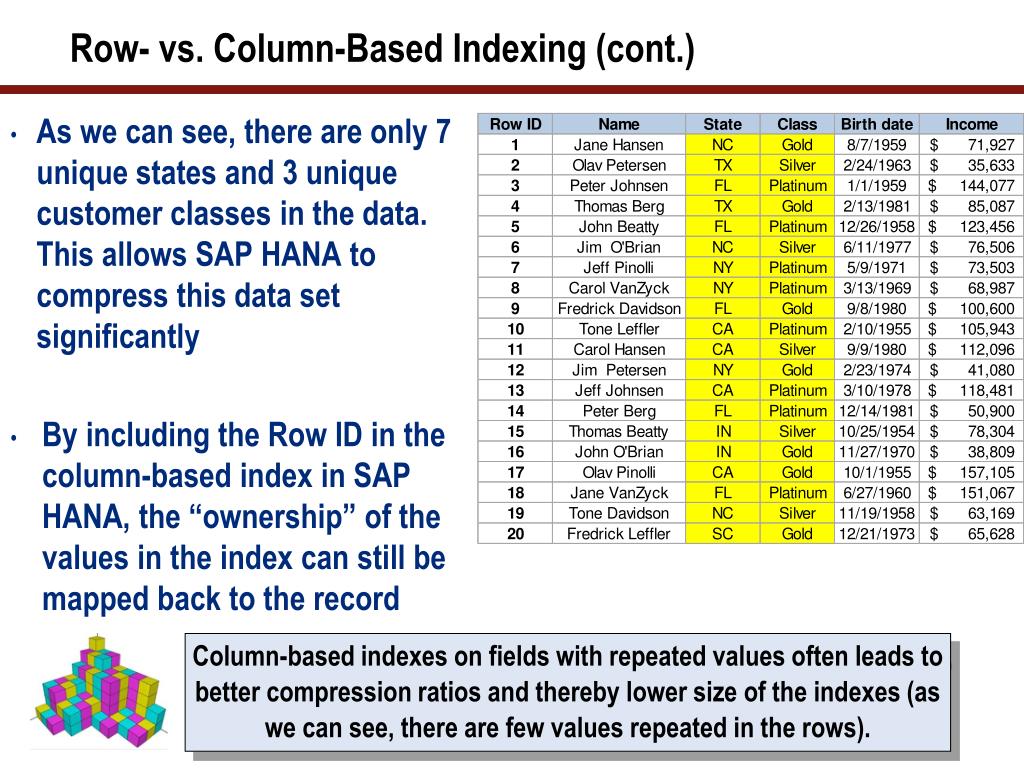 Row- vs. Column-Based Indexing (cont.)

• As we can see, there are only 7 unique states and 3 unique customer classes in the data. This allows SAP HANA to compress this data set significantly

• By including the Row ID in the column-based index in SAP HANA, the “ownership” of the values in the index can still be mapped back to the record

| Row ID | Name | State | Class | Birth date | Income |
|---|---|---|---|---|---|
| 1 | Jane Hansen | NC | Gold | 8/7/1959 | $ 71,927 |
| 2 | Olav Petersen | TX | Silver | 2/24/1963 | $ 35,633 |
| 3 | Peter Johnsen | FL | Platinum | 1/1/1959 | $ 144,077 |
| 4 | Thomas Berg | TX | Gold | 2/13/1981 | $ 85,087 |
| 5 | John Beatty | FL | Platinum | 12/26/1958 | $ 123,456 |
| 6 | Jim O'Brian | NC | Silver | 6/11/1977 | $ 76,506 |
| 7 | Jeff Pinolli | NY | Platinum | 5/9/1971 | $ 73,503 |
| 8 | Carol VanZyck | NY | Platinum | 3/13/1969 | $ 68,987 |
| 9 | Fredrick Davidson | FL | Gold | 9/8/1980 | $ 100,600 |
| 10 | Tone Leffler | CA | Platinum | 2/10/1955 | $ 105,943 |
| 11 | Carol Hansen | CA | Silver | 9/9/1980 | $ 112,096 |
| 12 | Jim Petersen | NY | Gold | 2/23/1974 | $ 41,080 |
| 13 | Jeff Johnsen | CA | Platinum | 3/10/1978 | $ 118,481 |
| 14 | Peter Berg | FL | Platinum | 12/14/1981 | $ 50,900 |
| 15 | Thomas Beatty | IN | Silver | 10/25/1954 | $ 78,304 |
| 16 | John O'Brian | IN | Gold | 11/27/1970 | $ 38,809 |
| 17 | Olav Pinolli | CA | Gold | 10/1/1955 | $ 157,105 |
| 18 | Jane VanZyck | FL | Platinum | 6/27/1960 | $ 151,067 |
| 19 | Tone Davidson | NC | Silver | 11/19/1958 | $ 63,169 |
| 20 | Fredrick Leffler | SC | Gold | 12/21/1973 | $ 65,628 |

Column-based indexes on fields with repeated values often leads to better compression ratios and thereby lower size of the indexes (as we can see, there are few values repeated in the rows).